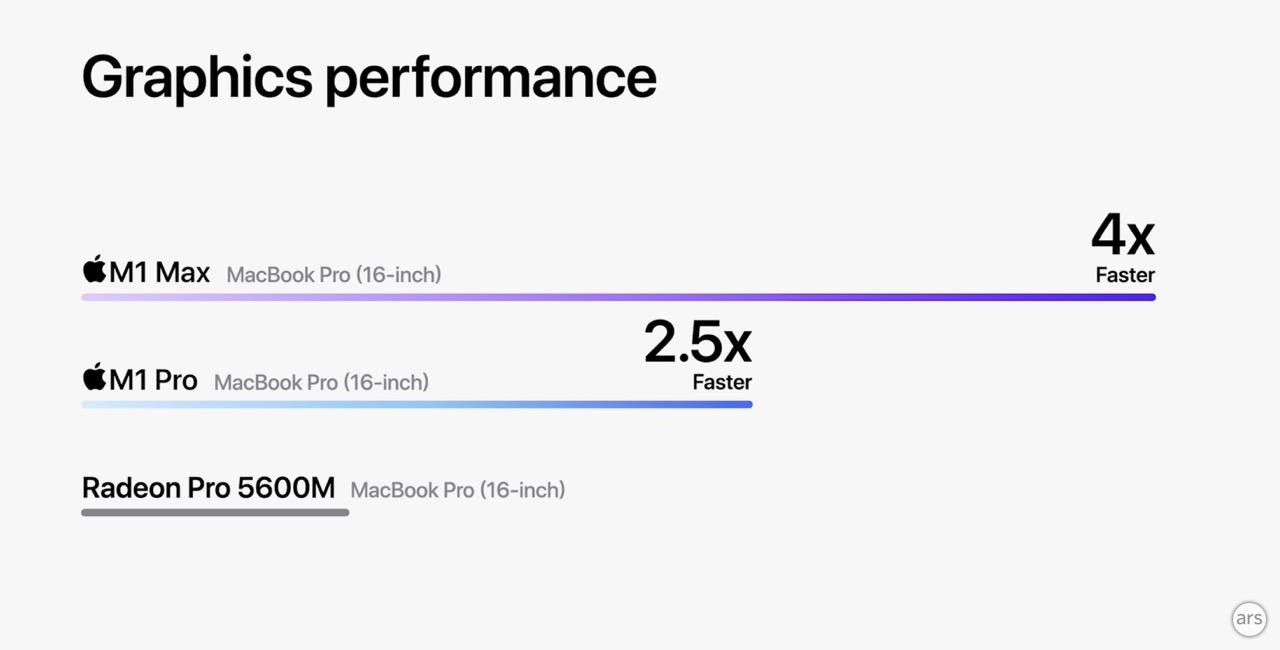 Graphics performance

M1 Max MacBook Pro (16-inch)

4x
Faster

M1 Pro MacBook Pro (16-inch)

2.5x
Faster

Radeon Pro 5600M MacBook Pro (16-inch)

ars